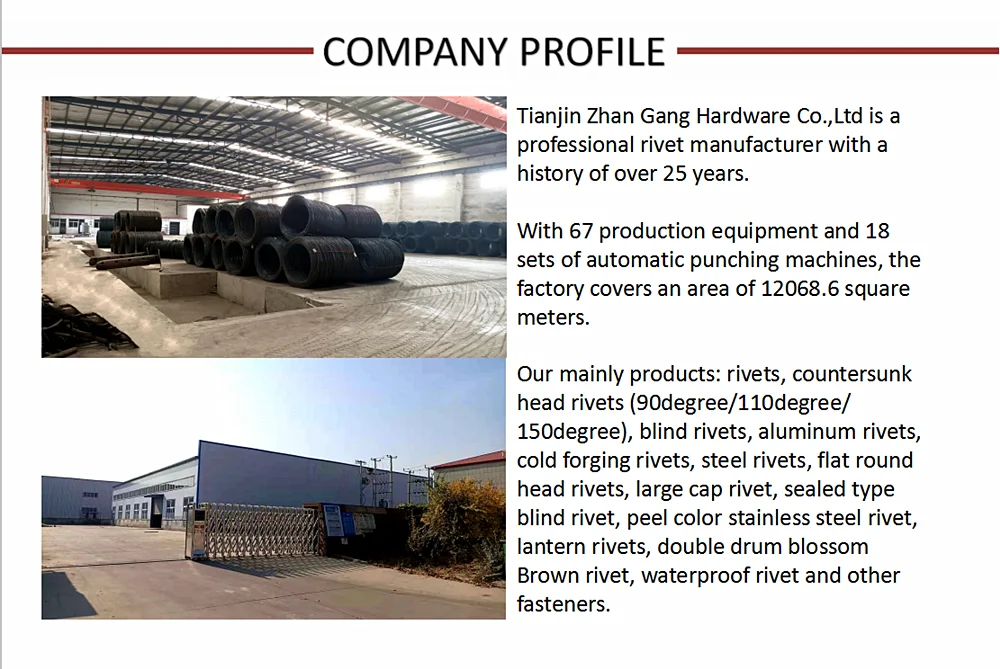 COMPANY PROFILE

Tianjin Zhan Gang Hardware Co.,Ltd is a professional rivet manufacturer with a history of over 25 years.

With 67 production equipment and 18 sets of automatic punching machines, the factory covers an area of 12068.6 square meters.

Our mainly products: rivets, countersunk head rivets (90degree/110degree/150degree), blind rivets, aluminum rivets, cold forging rivets, steel rivets, flat round head rivets, large cap rivet, sealed type blind rivet, peel color stainless steel rivet, lantern rivets, double drum blossom Brown rivet, waterproof rivet and other fasteners.